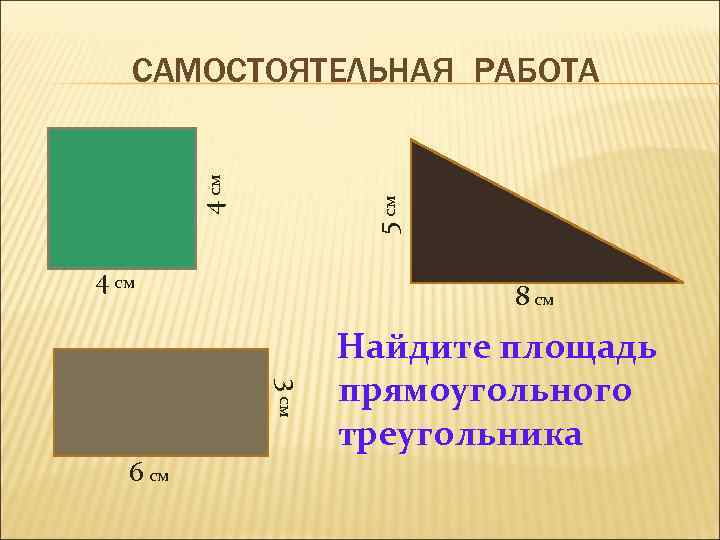 САМОСТОЯТЕЛЬНАЯ РАБОТА

4 см

4 см

5 см

8 см

3 см

6 см

Найдите площадь прямоугольного треугольника